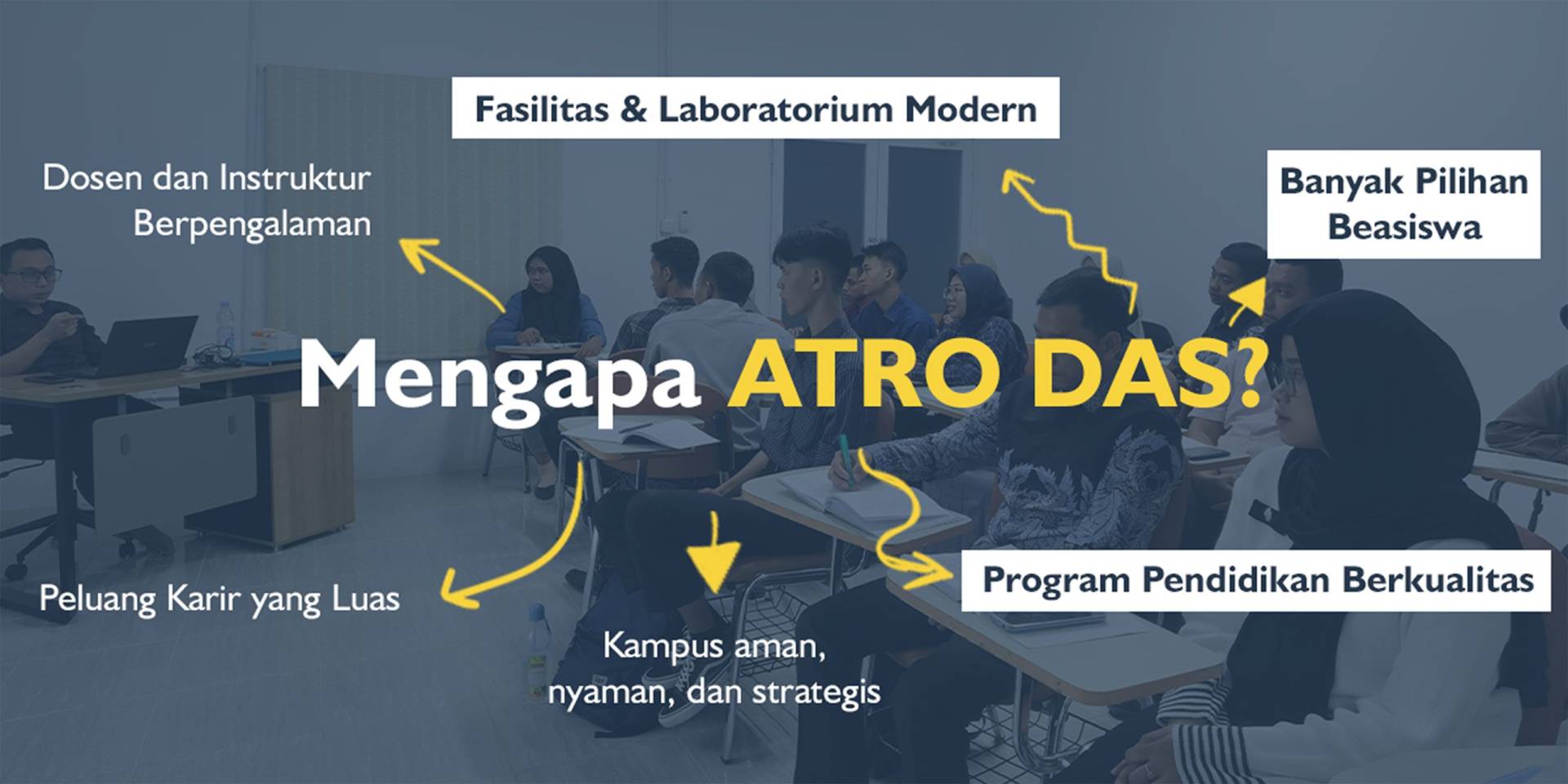 Fasilitas & Laboratorium Modern

Dosen dan Instruktur Berpengalaman

Banyak Pilihan Beasiswa

Mengapa ATRO DAS?

Peluang Karir yang Luas

Program Pendidikan Berkualitas

Kampus aman, nyaman, dan strategis